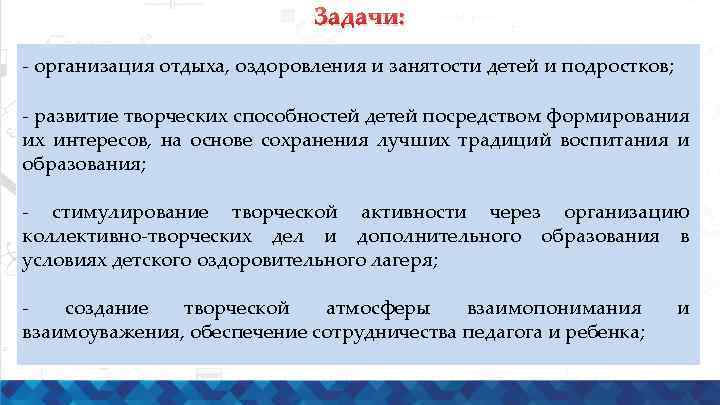 Задачи:

- организация отдыха, оздоровления и занятости детей и подростков;

- развитие творческих способностей детей посредством формирования их интересов, на основе сохранения лучших традиций воспитания и образования;

- стимулирование творческой активности через организацию коллективно-творческих дел и дополнительного образования в условиях детского оздоровительного лагеря;

- создание творческой атмосферы взаимопонимания и взаимоуважения, обеспечение сотрудничества педагога и ребенка;